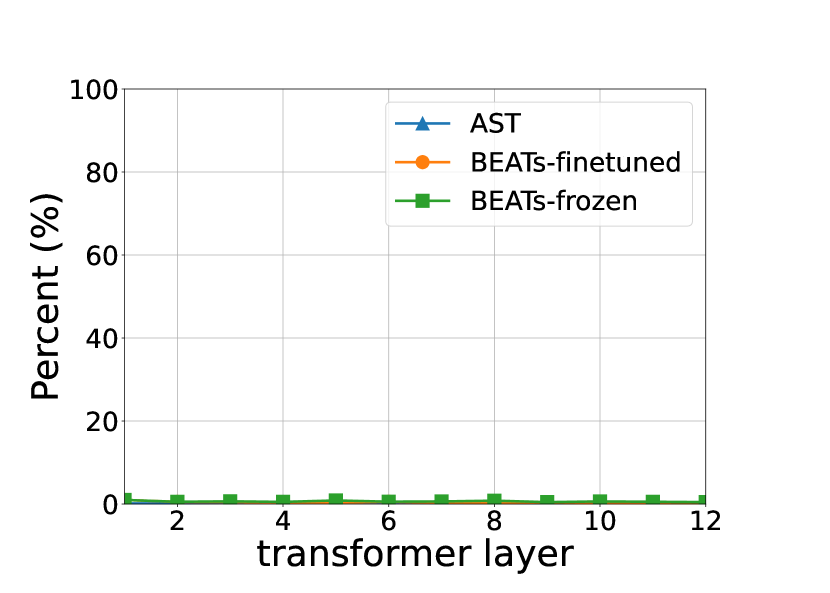 100
80
60
40
20
0
Percent (%)
AST
BEATs-finetuned
BEATs-frozen
2
4
6
8
10
12
transformer layer